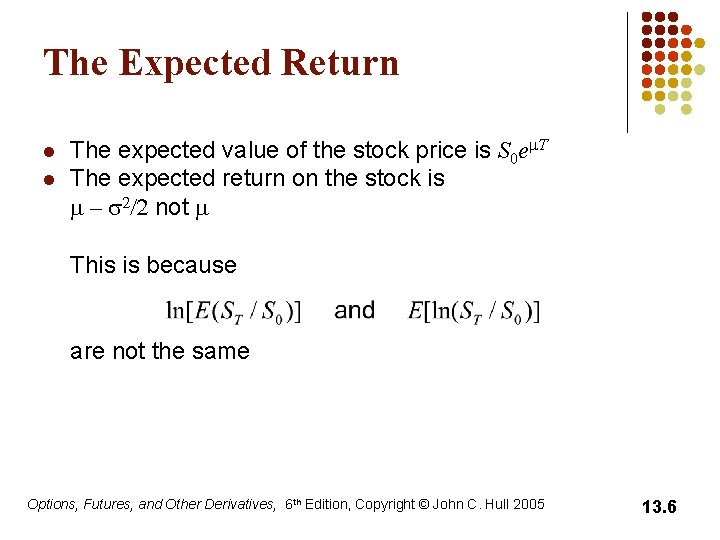 The Expected Return

- The expected value of the stock price is $S_0e^{\mu T}$
- The expected return on the stock is $\mu - \sigma^2/2$ not $\mu$

This is because

$\ln[E(S_T / S_0)]$ and $E[\ln(S_T / S_0)]$

are not the same

Options, Futures, and Other Derivatives, 6th Edition, Copyright © John C. Hull 2005

13.6